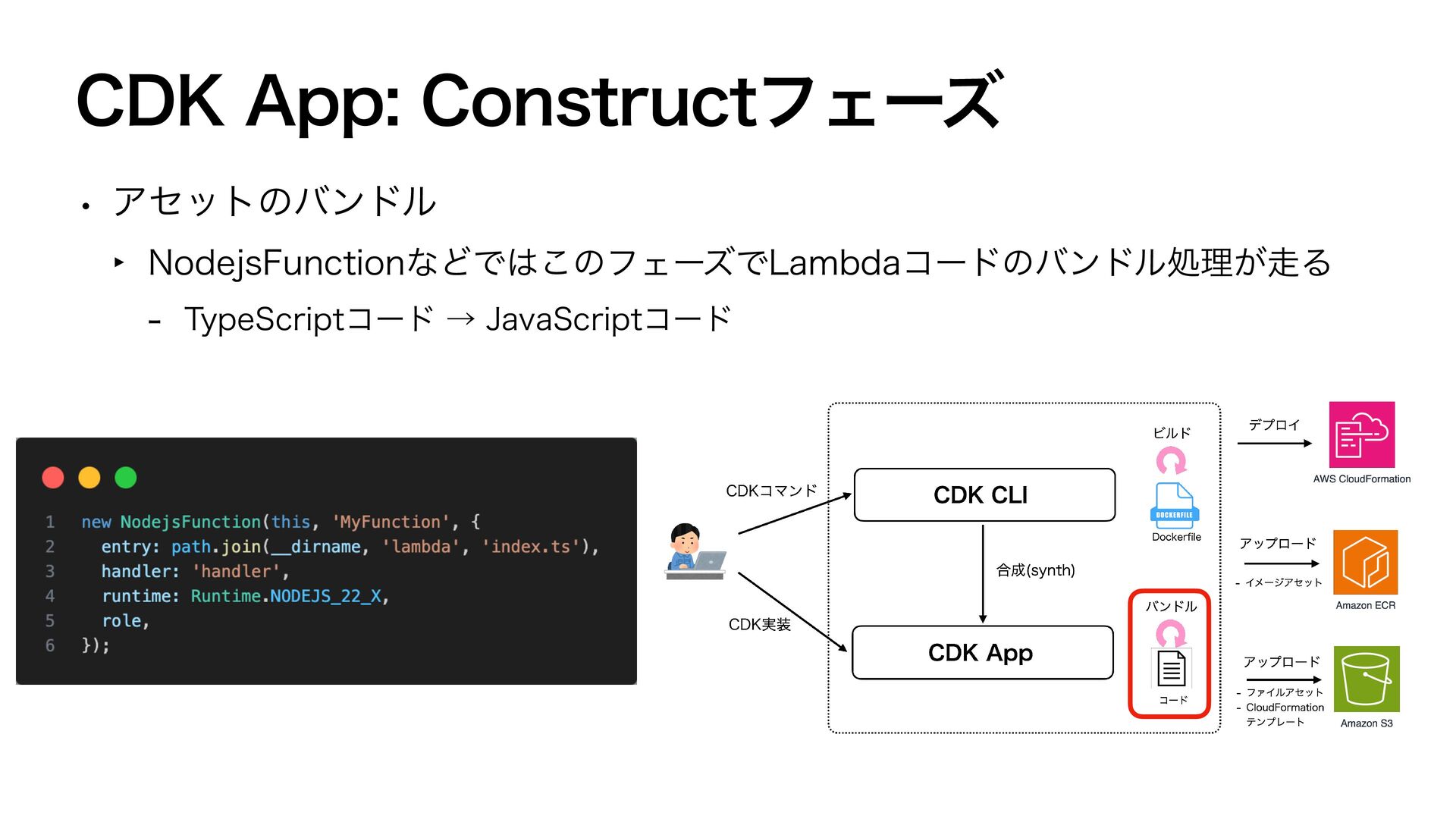 CDK App: Constructフェーズ

• アセットのバンドル

‣ NodejsFunctionなどではこのフェーズでLambdaコードのバンドル処理が走る

- TypeScriptコード → JavaScriptコード

1 new NodejsFunction(this, 'MyFunction', {
2 entry: path.join(__dirname, 'lambda', 'index.ts'),
3 handler: 'handler',
4 runtime: Runtime.NODEJS_22_X,
5 role,
6 });

CDKコマンド

CDK実装

CDK CLI

合成(synth)

CDK App

ビルド

DOCKERFILE

Dockerfile

バンドル

コード

デプロイ

AWS CloudFormation

アップロード

- イメージアセット

Amazon ECR

アップロード

- ファイルアセット
- CloudFormation テンプレート

Amazon S3